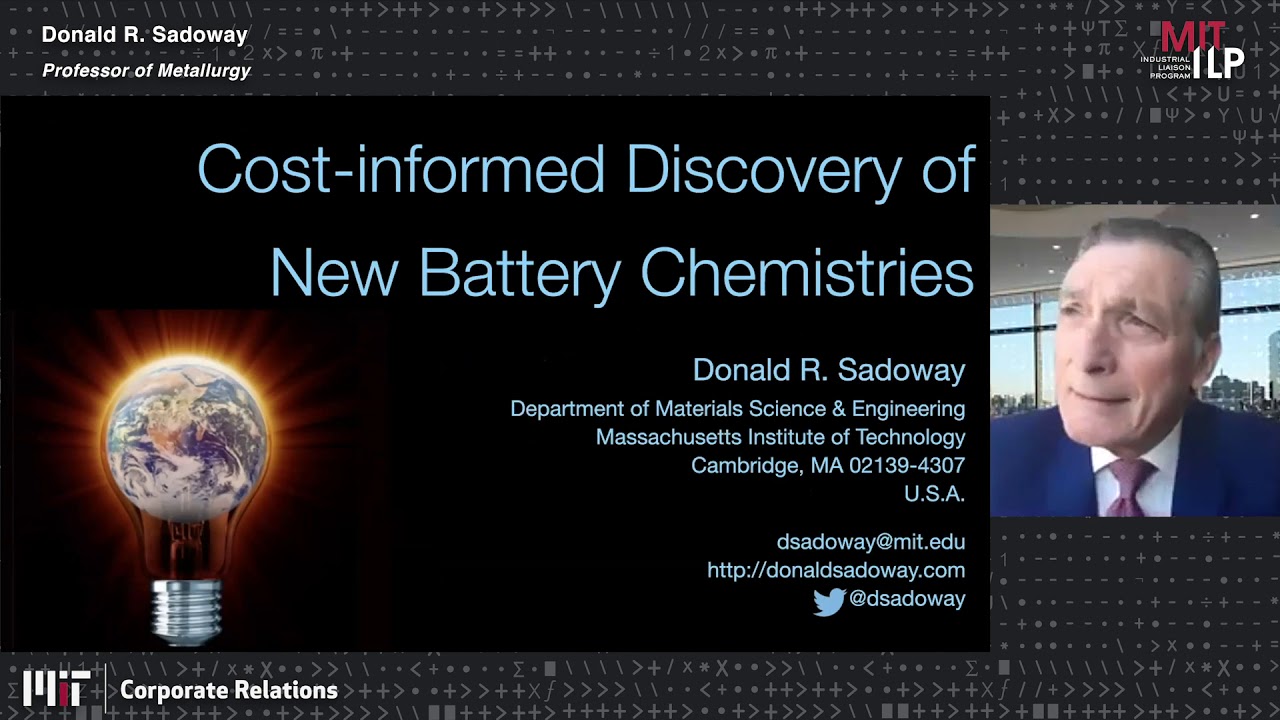 Donald R. Sadoway
Professor of Metallurgy

MIT INDUSTRIAL LIAISON PROGRAM ILP

Cost-informed Discovery of New Battery Chemistries

Donald R. Sadoway
Department of Materials Science & Engineering
Massachusetts Institute of Technology
Cambridge, MA 02139-4307
U.S.A.

dsadoway@mit.edu
http://donaldsadoway.com
@dsadoway

MIT Corporate Relations